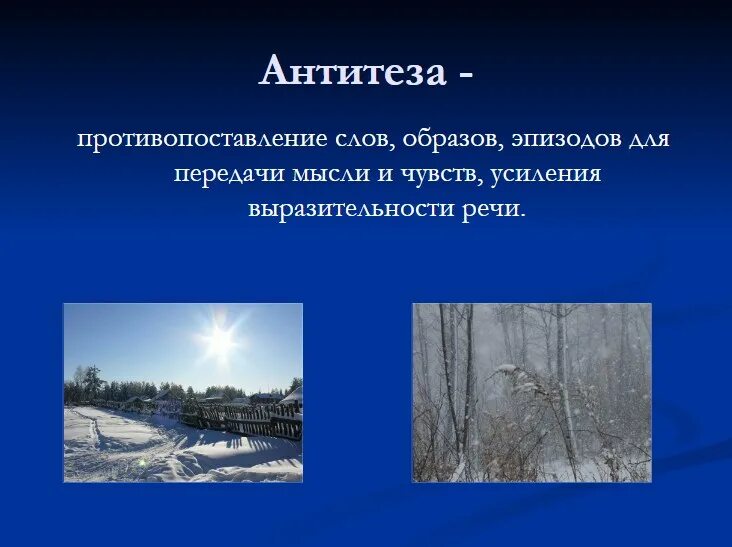 Антитеза -

противопоставление слов, образов, эпизодов для передачи мысли и чувств, усиления выразительности речи.